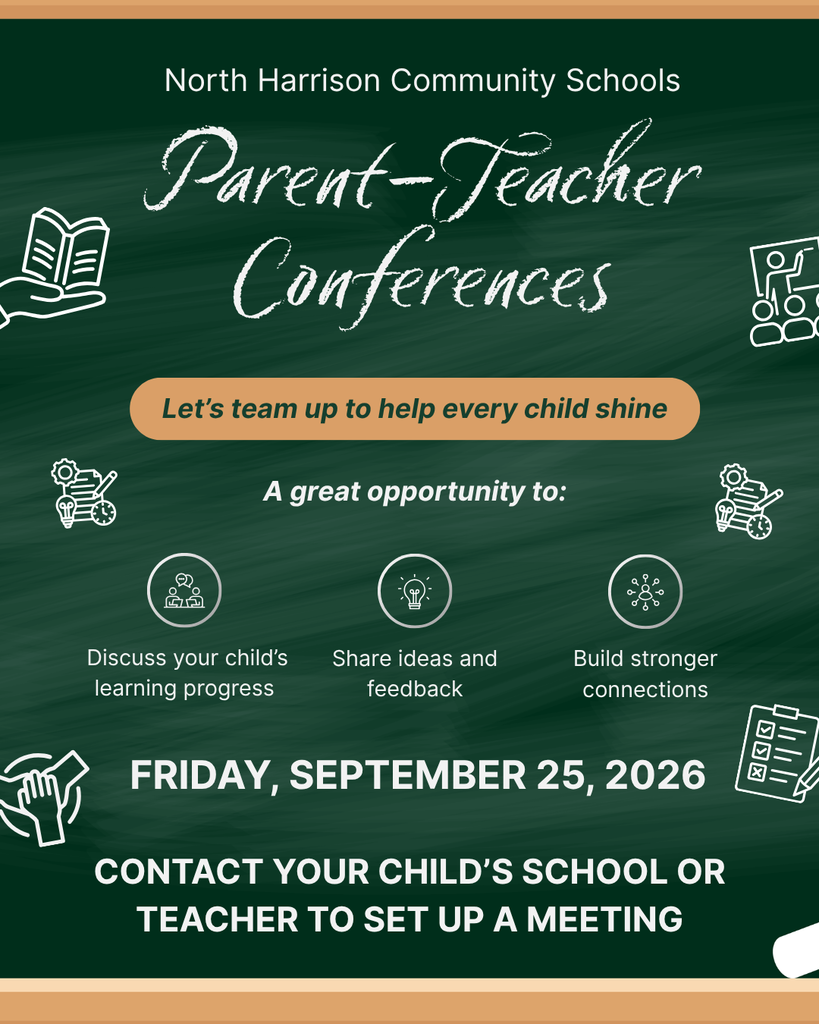 North Harrison Community Schools

Parent-Teacher Conferences

Let's team up to help every child shine

A great opportunity to:

Discuss your child's learning progress

Share ideas and feedback

Build stronger connections

FRIDAY, SEPTEMBER 25, 2026

CONTACT YOUR CHILD'S SCHOOL OR TEACHER TO SET UP A MEETING